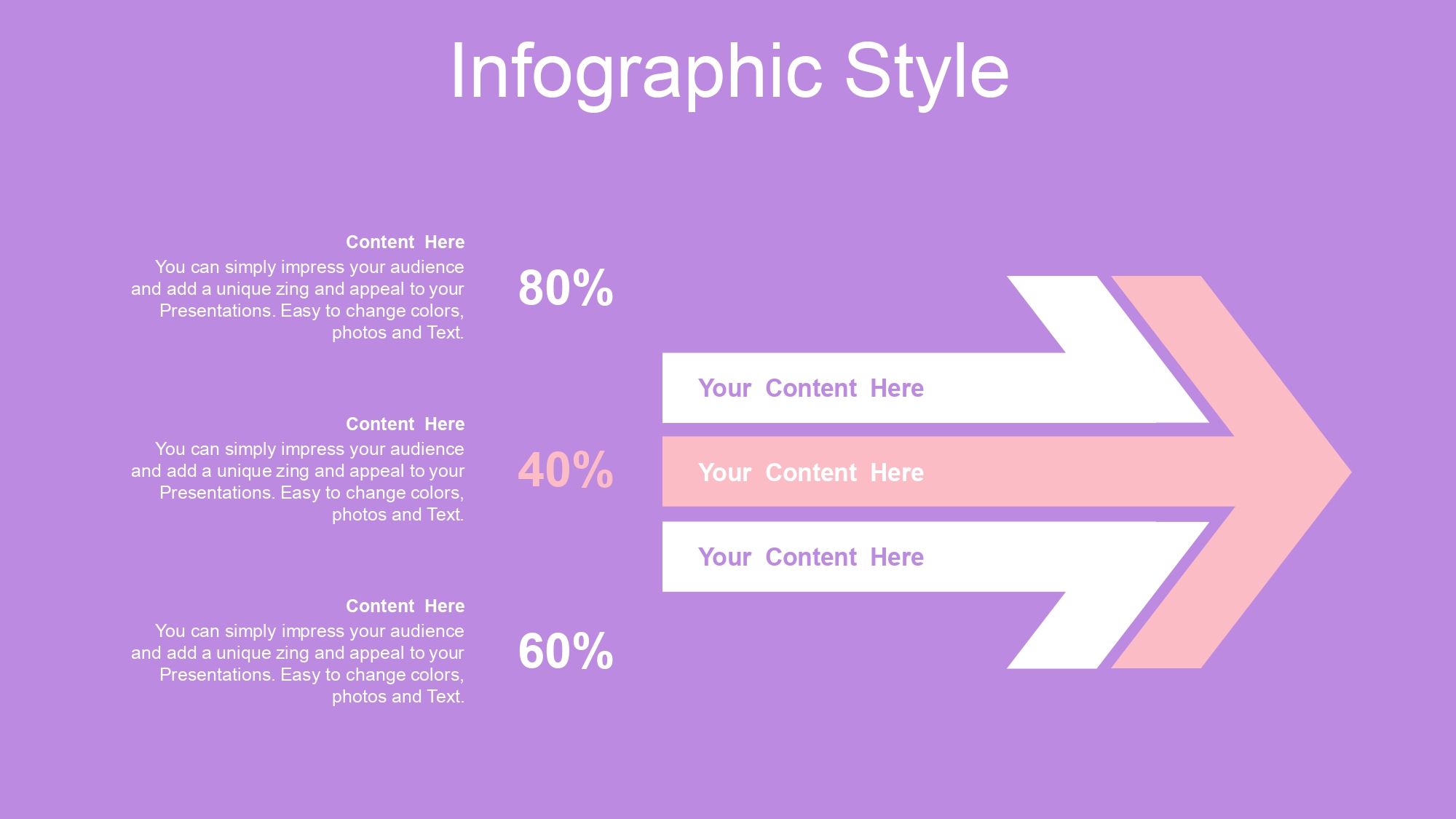 Infographic Style

Content Here
You can simply impress your audience and add a unique zing and appeal to your Presentations. Easy to change colors, photos and Text.

80%

Content Here
You can simply impress your audience and add a unique zing and appeal to your Presentations. Easy to change colors, photos and Text.

40%

Content Here
You can simply impress your audience and add a unique zing and appeal to your Presentations. Easy to change colors, photos and Text.

60%

Your Content Here

Your Content Here

Your Content Here